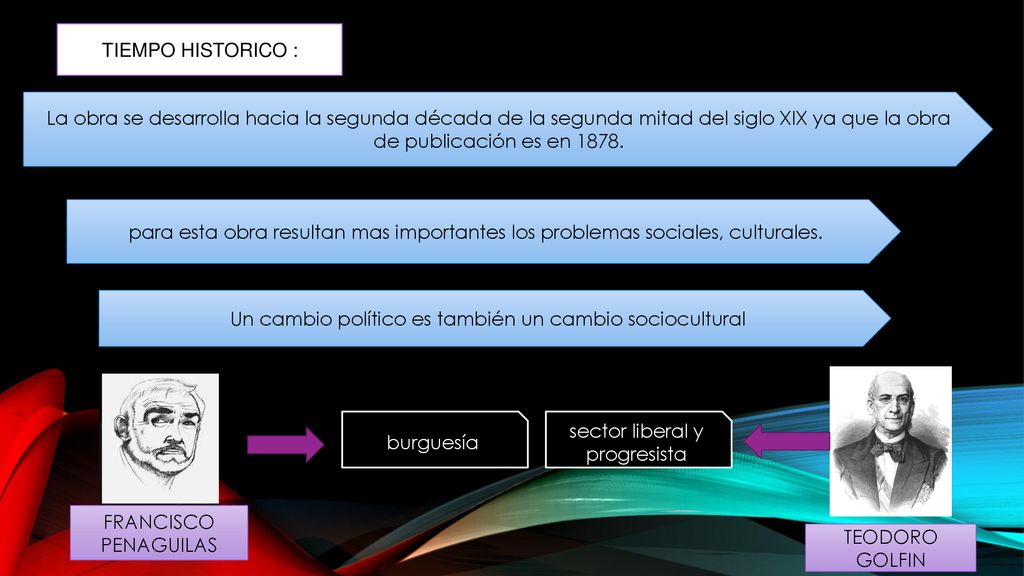 TIEMPO HISTORICO :

La obra se desarrolla hacia la segunda década de la segunda mitad del siglo XIX ya que la obra de publicación es en 1878.

para esta obra resultan mas importantes los problemas sociales, culturales.

Un cambio político es también un cambio sociocultural

burguesía

sector liberal y progresista

FRANCISCO PENAGUILAS

TEODORO GOLFIN